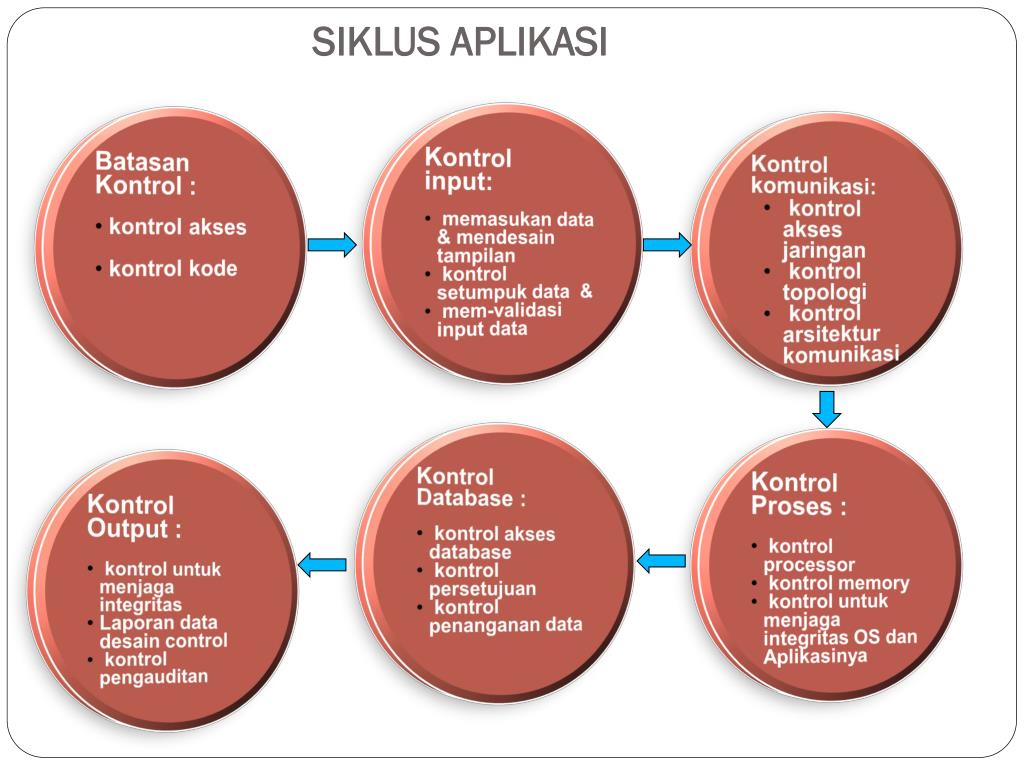 SIKLUS APLIKASI

Batasan Kontrol :
• kontrol akses
• kontrol kode

Kontrol input:
• memasukan data & mendesain tampilan
• kontrol setumpuk data &
• mem-validasi input data

Kontrol komunikasi:
• kontrol akses jaringan
• kontrol topologi
• kontrol arsitektur komunikasi

Kontrol Proses :
• kontrol processor
• kontrol memory
• kontrol untuk menjaga integritas OS dan Aplikasinya

Kontrol Database :
• kontrol akses database
• kontrol persetujuan
• kontrol penanganan data

Kontrol Output :
• kontrol untuk menjaga integritas
• Laporan data desain control
• kontrol pengauditan